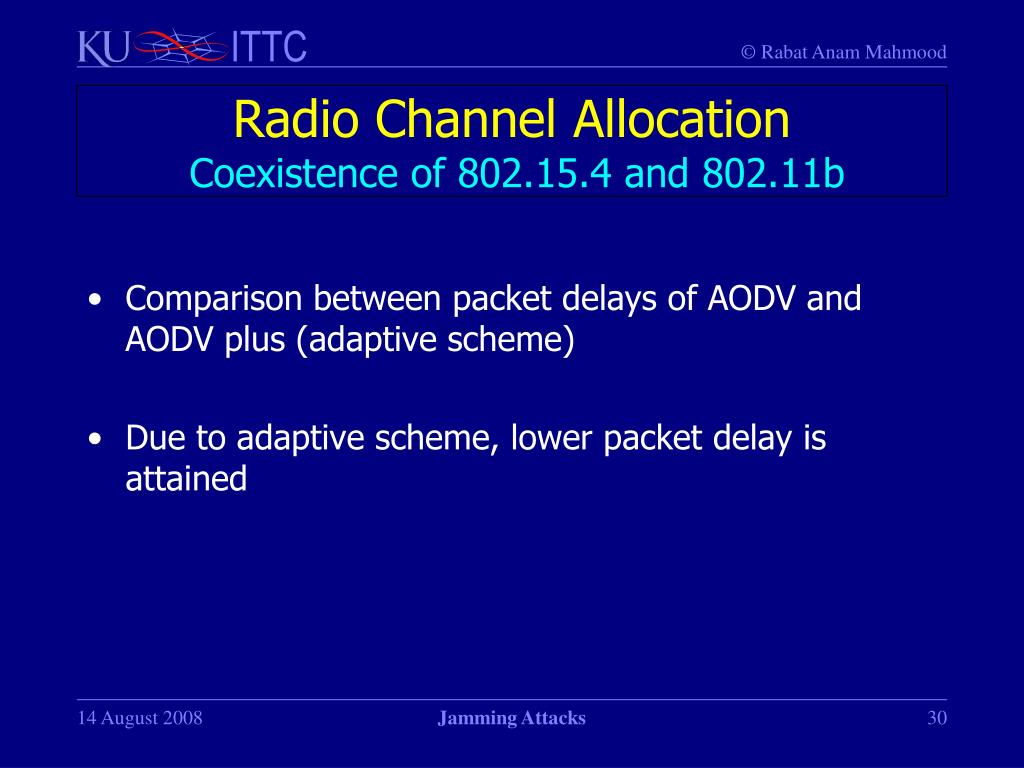 KU ITTC

© Rabat Anam Mahmood

Radio Channel Allocation
Coexistence of 802.15.4 and 802.11b

• Comparison between packet delays of AODV and AODV plus (adaptive scheme)

• Due to adaptive scheme, lower packet delay is attained

14 August 2008

Jamming Attacks

30